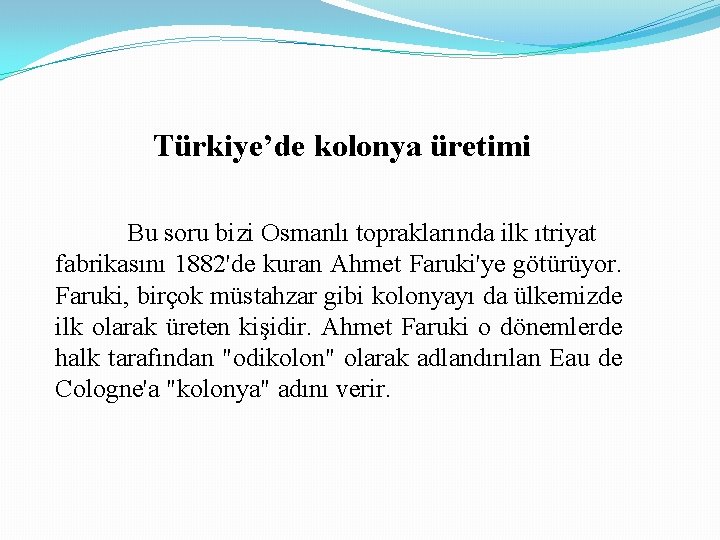 Türkiye’de kolonya üretimi

Bu soru bizi Osmanlı topraklarında ilk ıtriyat fabrikasını 1882'de kuran Ahmet Faruki'ye götürüyor. Faruki, birçok müstahzar gibi kolonyayı da ülkemizde ilk olarak üreten kişidir. Ahmet Faruki o dönemlerde halk tarafından "odikolon" olarak adlandırılan Eau de Cologne'a "kolonya" adını verir.